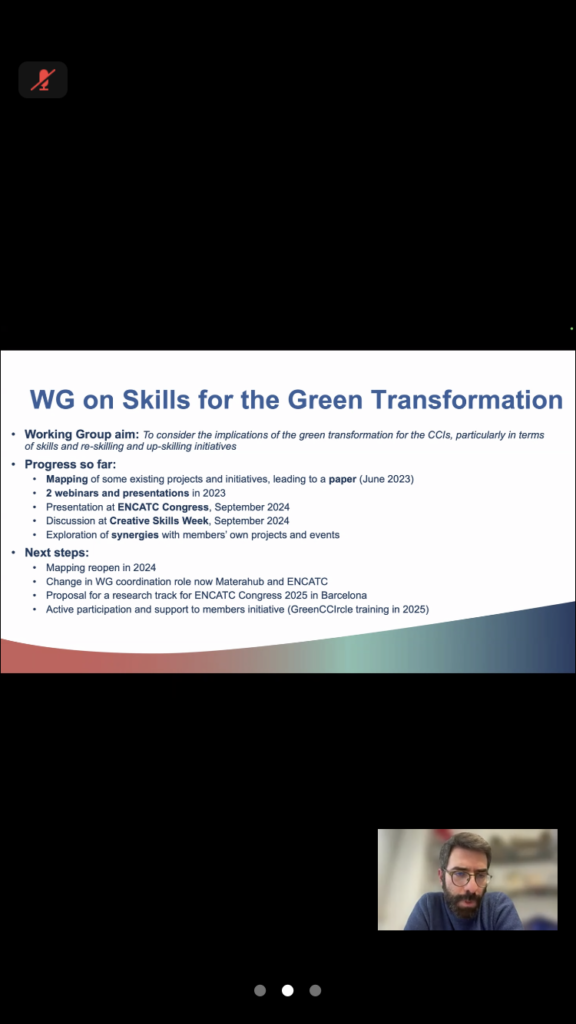 WG on Skills for the Green Transformation

• Working Group aim: To consider the implications of the green transformation for the CCIs, particularly in terms of skills and re-skilling and up-skilling initiatives

• Progress so far:
  • Mapping of some existing projects and initiatives, leading to a paper (June 2023)
  • 2 webinars and presentations in 2023
  • Presentation at ENCATC Congress, September 2024
  • Discussion at Creative Skills Week, September 2024
  • Exploration of synergies with members' own projects and events

• Next steps:
  • Mapping reopen in 2024
  • Change in WG coordination role now Materahub and ENCATC
  • Proposal for a research track for ENCATC Congress 2025 in Barcelona
  • Active participation and support to members initiative (GreenCCIrcle training in 2025)